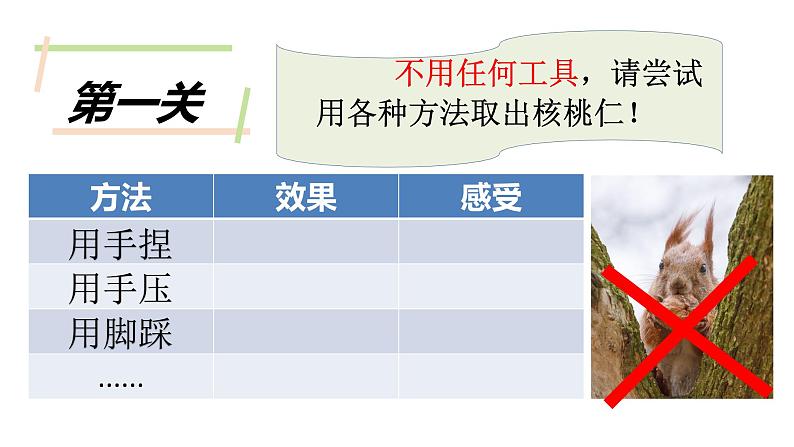 第一关

不用任何工具，请尝试用各种方法取出核桃仁！

| 方法 | 效果 | 感受 |
|---|---|---|
| 用手捏 | | |
| 用手压 | | |
| 用脚踩 | | |
| …… | | |